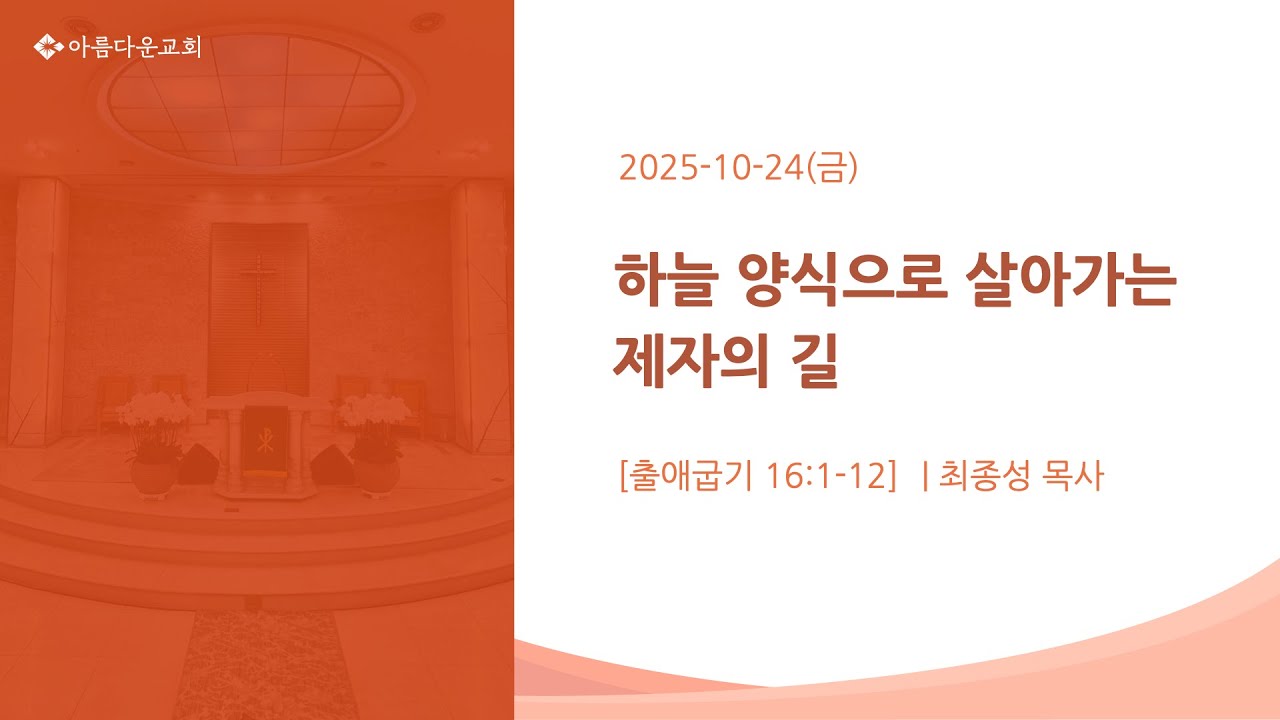 아름다운교회

2025-10-24(금)

하늘 양식으로 살아가는 제자의 길

[출애굽기 16:1-12] | 최종성 목사